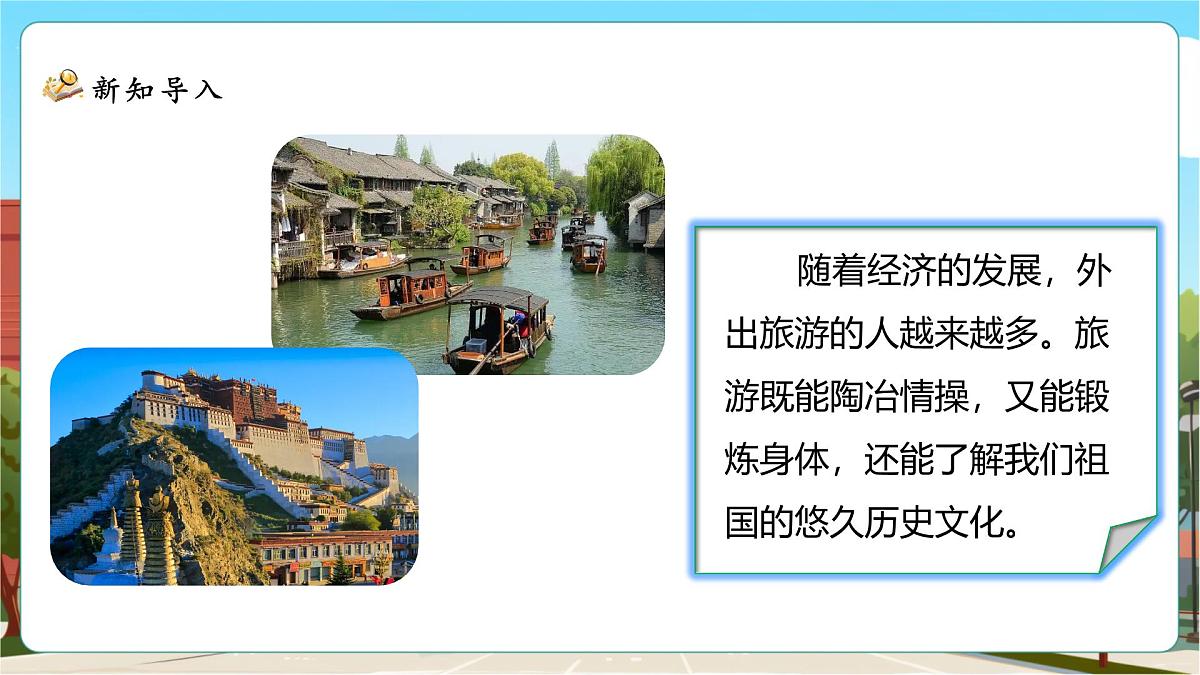 新知导入

随着经济的发展，外出旅游的人越来越多。旅游既能陶冶情操，又能锻炼身体，还能了解我们祖国的悠久历史文化。